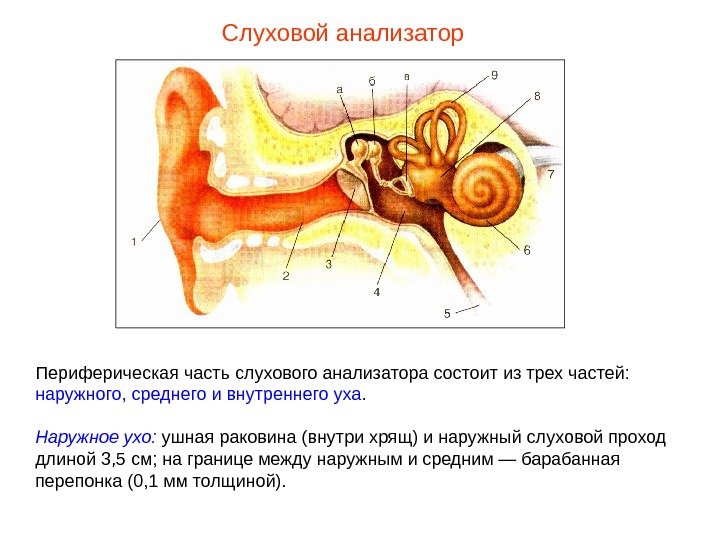 Слуховой анализатор

а
б
в
9
8
7
6
5
4
3
2
1

Периферическая часть слухового анализатора состоит из трех частей: наружного, среднего и внутреннего уха.

Наружное ухо: ушная раковина (внутри хрящ) и наружный слуховой проход длиной 3,5 см; на границе между наружным и средним — барабанная перепонка (0,1 мм толщиной).